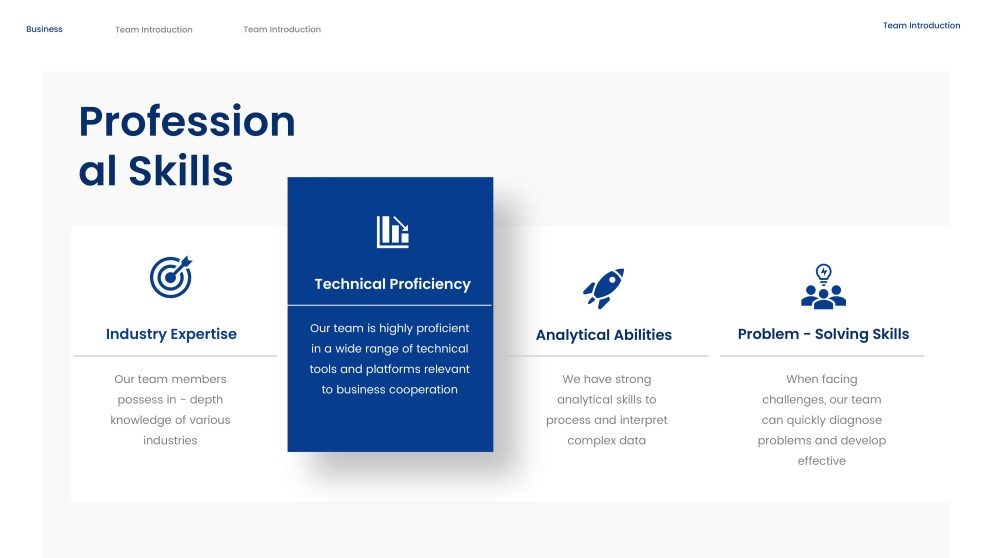 Business Team Introduction Team Introduction

Team Introduction

Profession
al Skills

Industry Expertise

Our team members possess in - depth knowledge of various industries

Technical Proficiency

Our team is highly proficient in a wide range of technical tools and platforms relevant to business cooperation

Analytical Abilities

We have strong analytical skills to process and interpret complex data

Problem - Solving Skills

When facing challenges, our team can quickly diagnose problems and develop effective